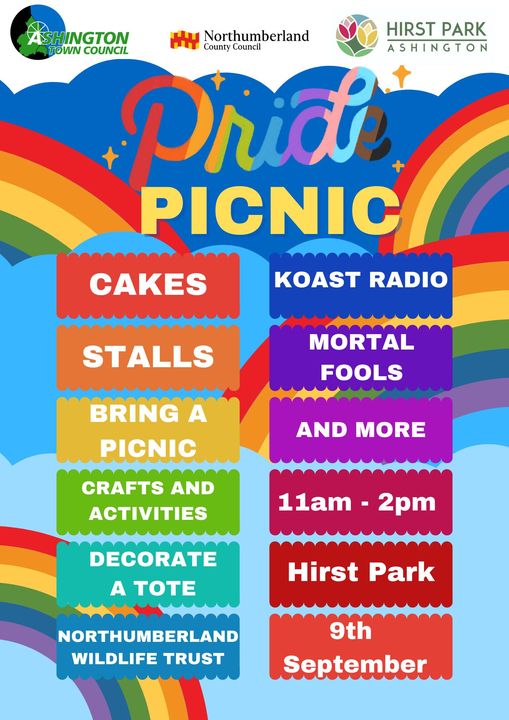 ASHINGTON TOWN COUNCIL

Northumberland County Council

HIRST PARK ASHINGTON

Pride

PICNIC

CAKES

STALLS

BRING A PICNIC

CRAFTS AND ACTIVITIES

DECORATE A TOTE

NORTHUMBERLAND WILDLIFE TRUST

KOAST RADIO

MORTAL FOOLS

AND MORE

11am - 2pm

Hirst Park

9th September